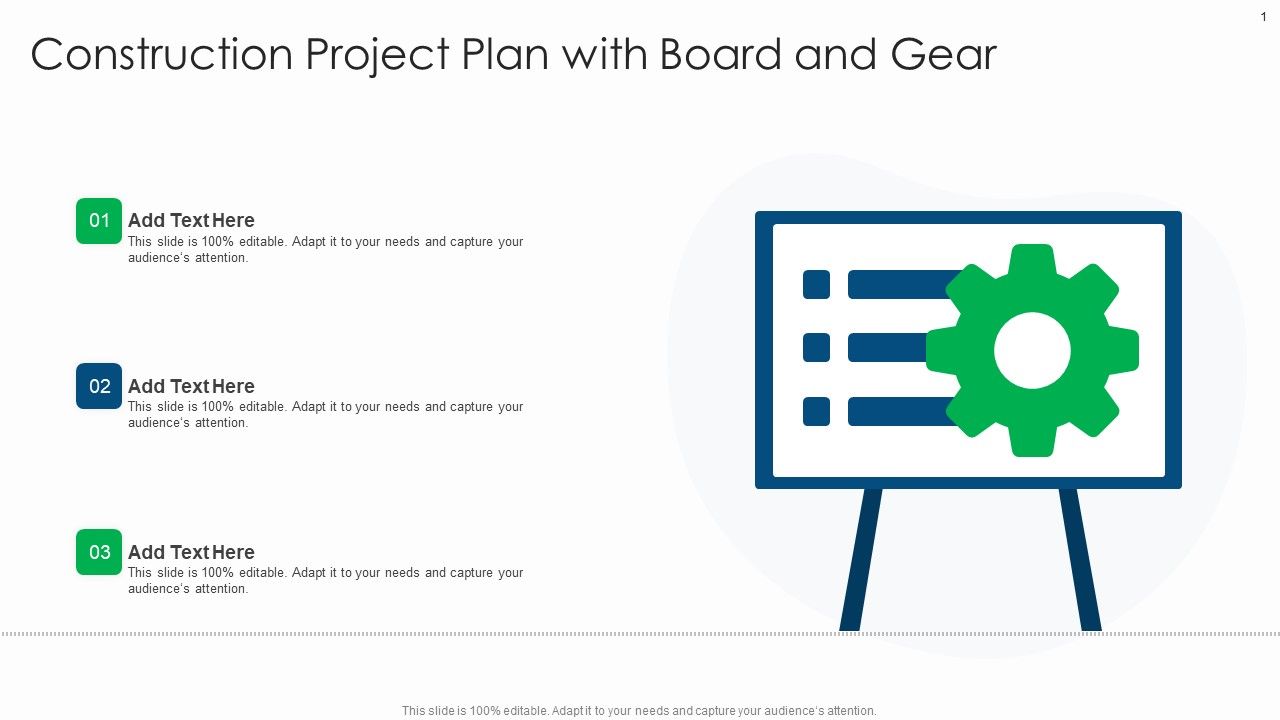 1

Construction Project Plan with Board and Gear

01 Add Text Here
This slide is 100% editable. Adapt it to your needs and capture your audience's attention.

02 Add Text Here
This slide is 100% editable. Adapt it to your needs and capture your audience's attention.

03 Add Text Here
This slide is 100% editable. Adapt it to your needs and capture your audience's attention.

This slide is 100% editable. Adapt it to your needs and capture your audience's attention.